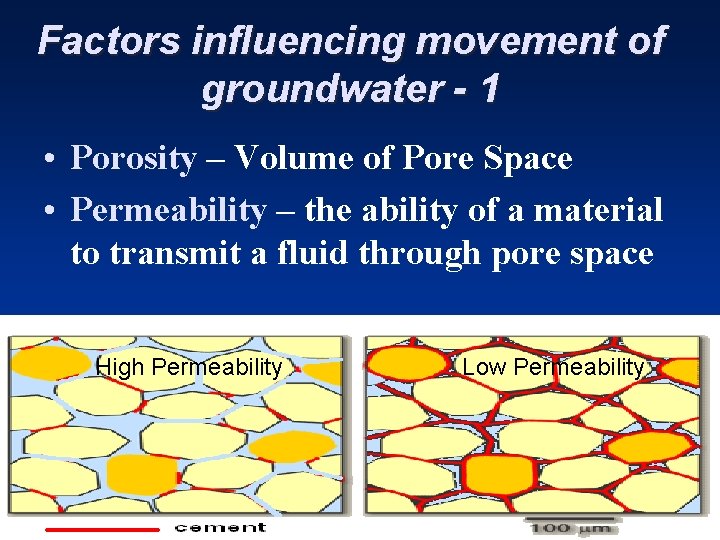 Factors influencing movement of groundwater - 1

• Porosity – Volume of Pore Space

• Permeability – the ability of a material to transmit a fluid through pore space

High Permeability

Low Permeability

cement

100 μm